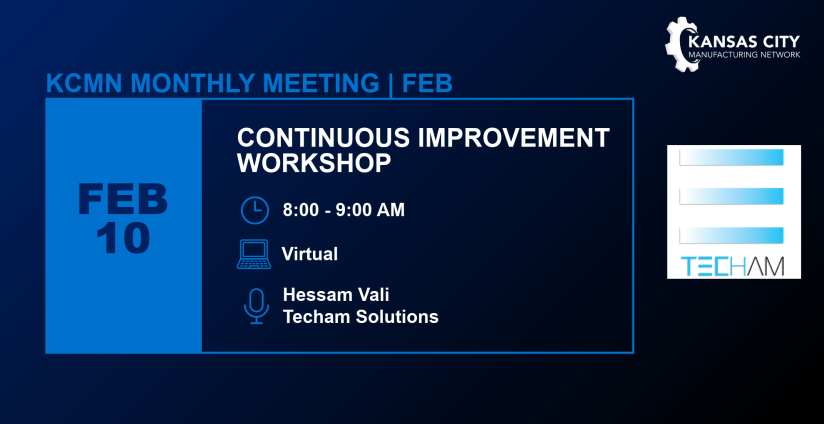 KANSAS CITY
MANUFACTURING NETWORK

KCMN MONTHLY MEETING | FEB

FEB
10

CONTINUOUS IMPROVEMENT WORKSHOP

8:00 - 9:00 AM

Virtual

Hessam Vali
Techam Solutions

TECHAM